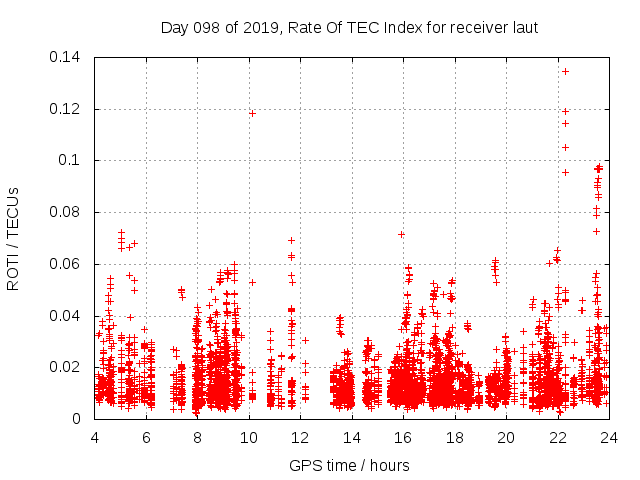 Day 098 of 2019, Rate Of TEC Index for receiver laut

ROTI / TECUs

0.14
0.12
0.1
0.08
0.06
0.04
0.02
0

4
6
8
10
12
14
16
18
20
22
24

GPS time / hours